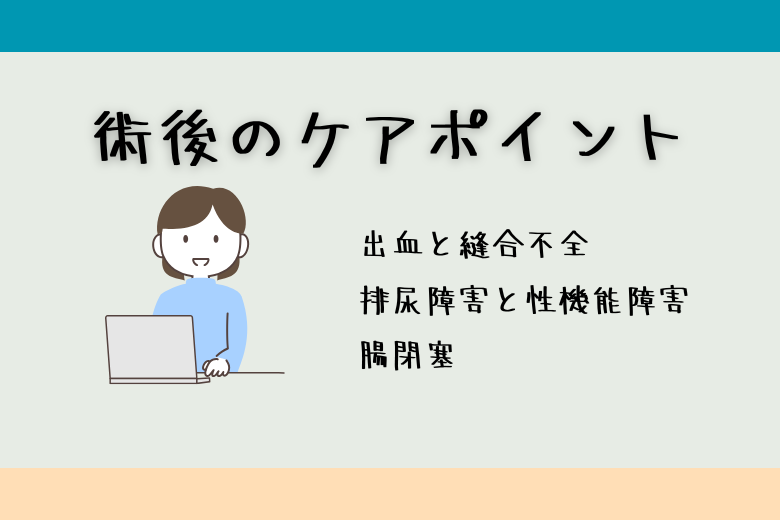 術後のケアポイント

出血と縫合不全
排尿障害と性機能障害
腸閉塞